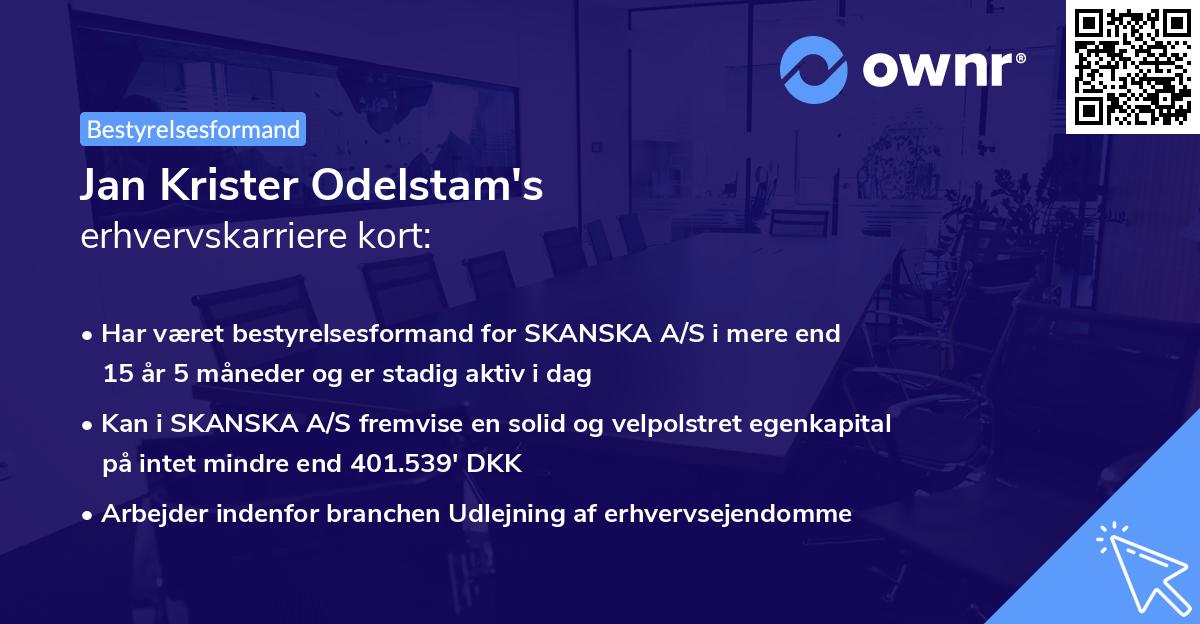 ownr®

Bestyrelsesformand

Jan Krister Odelstam's
erhvervskarriere kort:

• Har været bestyrelsesformand for SKANSKA A/S i mere end 15 år 5 måneder og er stadig aktiv i dag

• Kan i SKANSKA A/S fremvise en solid og velpolstret egenkapital på intet mindre end 401.539' DKK

• Arbejder indenfor branchen Udlejning af erhvervsejendomme